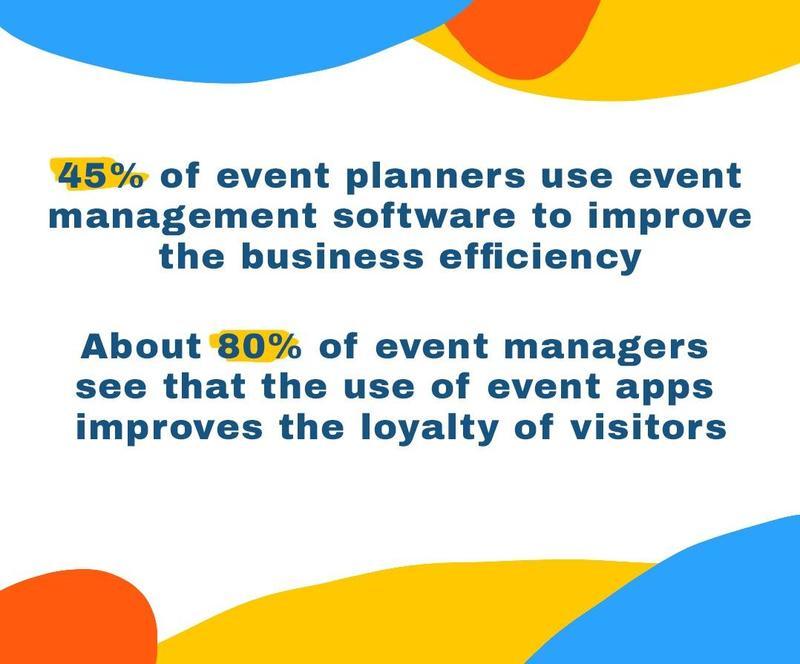 45% of event planners use event management software to improve the business efficiency

About 80% of event managers see that the use of event apps improves the loyalty of visitors